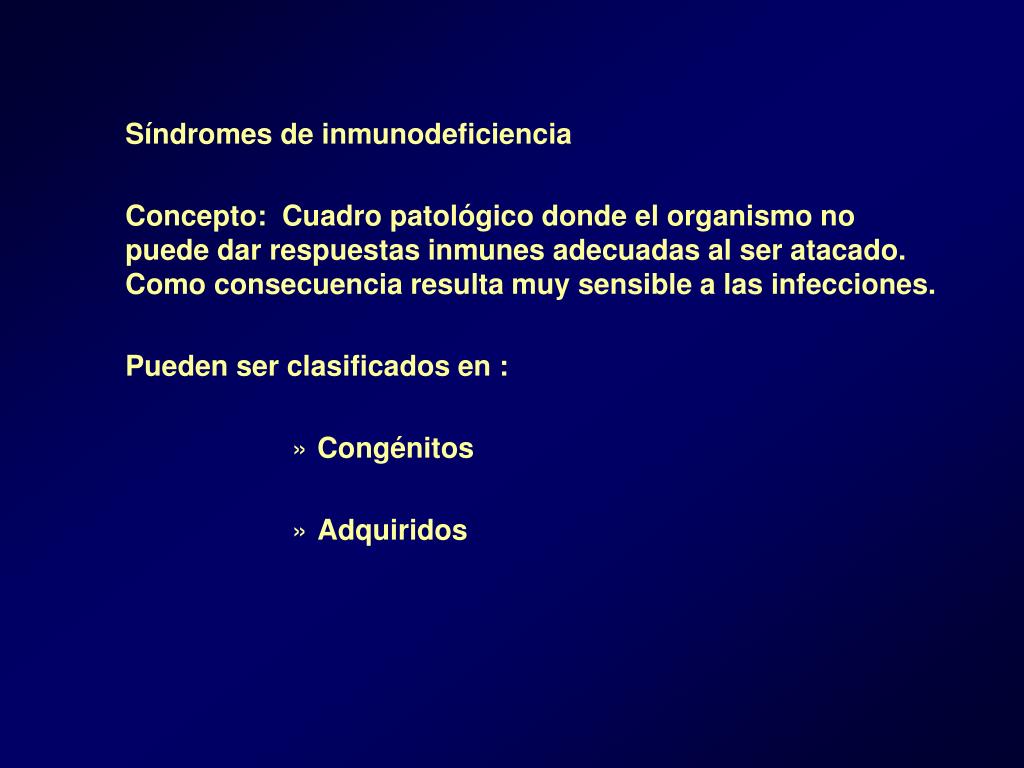 Síndromes de inmunodeficiencia

Concepto: Cuadro patológico donde el organismo no puede dar respuestas inmunes adecuadas al ser atacado. Como consecuencia resulta muy sensible a las infecciones.

Pueden ser clasificados en :

» Congénitos

» Adquiridos